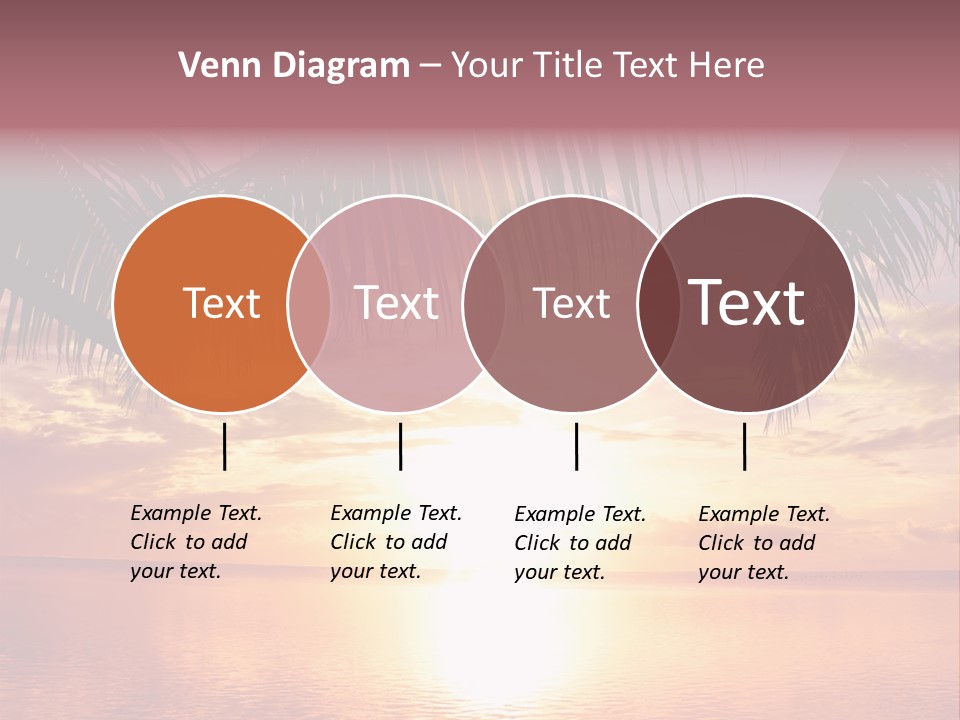 Venn Diagram – Your Title Text Here

Text

Text

Text

Text

Example Text. Click to add your text.

Example Text. Click to add your text.

Example Text. Click to add your text.

Example Text. Click to add your text.